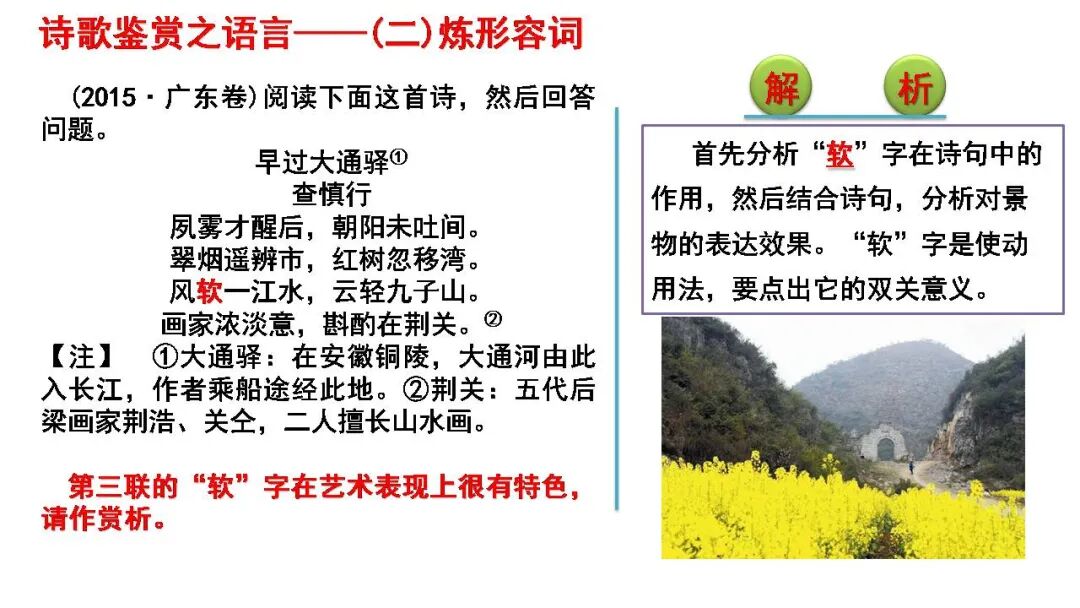 诗歌鉴赏之语言——(二)炼形容词

(2015·广东卷)阅读下面这首诗，然后回答问题。

早过大通驿①
查慎行
夙雾才醒后，朝阳未吐间。
翠烟遥辨市，红树忽移湾。
风软一江水，云轻九子山。
画家浓淡意，斟酌在荆关。②

【注】 ①大通驿：在安徽铜陵，大通河由此入长江，作者乘船途经此地。②荆关：五代后梁画家荆浩、关仝，二人擅长山水画。

第三联的“软”字在艺术表现上很有特色，请作赏析。

解 析

首先分析“软”字在诗句中的作用，然后结合诗句，分析对景物的表达效果。“软”字是使动用法，要点出它的双关意义。